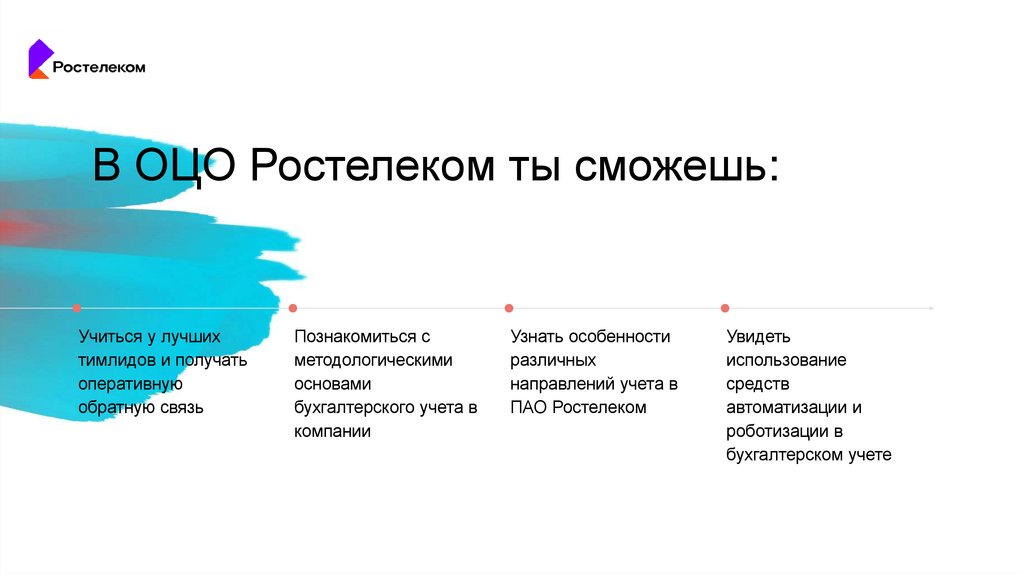 Ростелеком

В ОЦО Ростелеком ты сможешь:

Учиться у лучших тимлидов и получать оперативную обратную связь

Познакомиться с методологическими основами бухгалтерского учета в компании

Узнать особенности различных направлений учета в ПАО Ростелеком

Увидеть использование средств автоматизации и роботизации в бухгалтерском учете